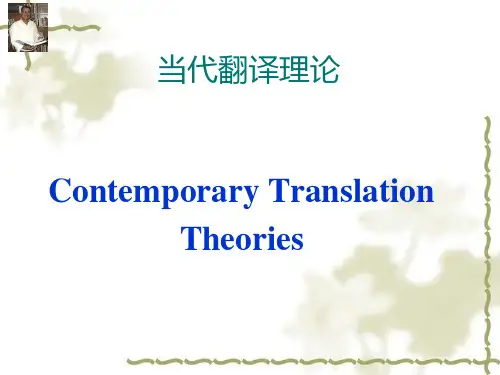 当代翻译理论

Contemporary Translation Theories